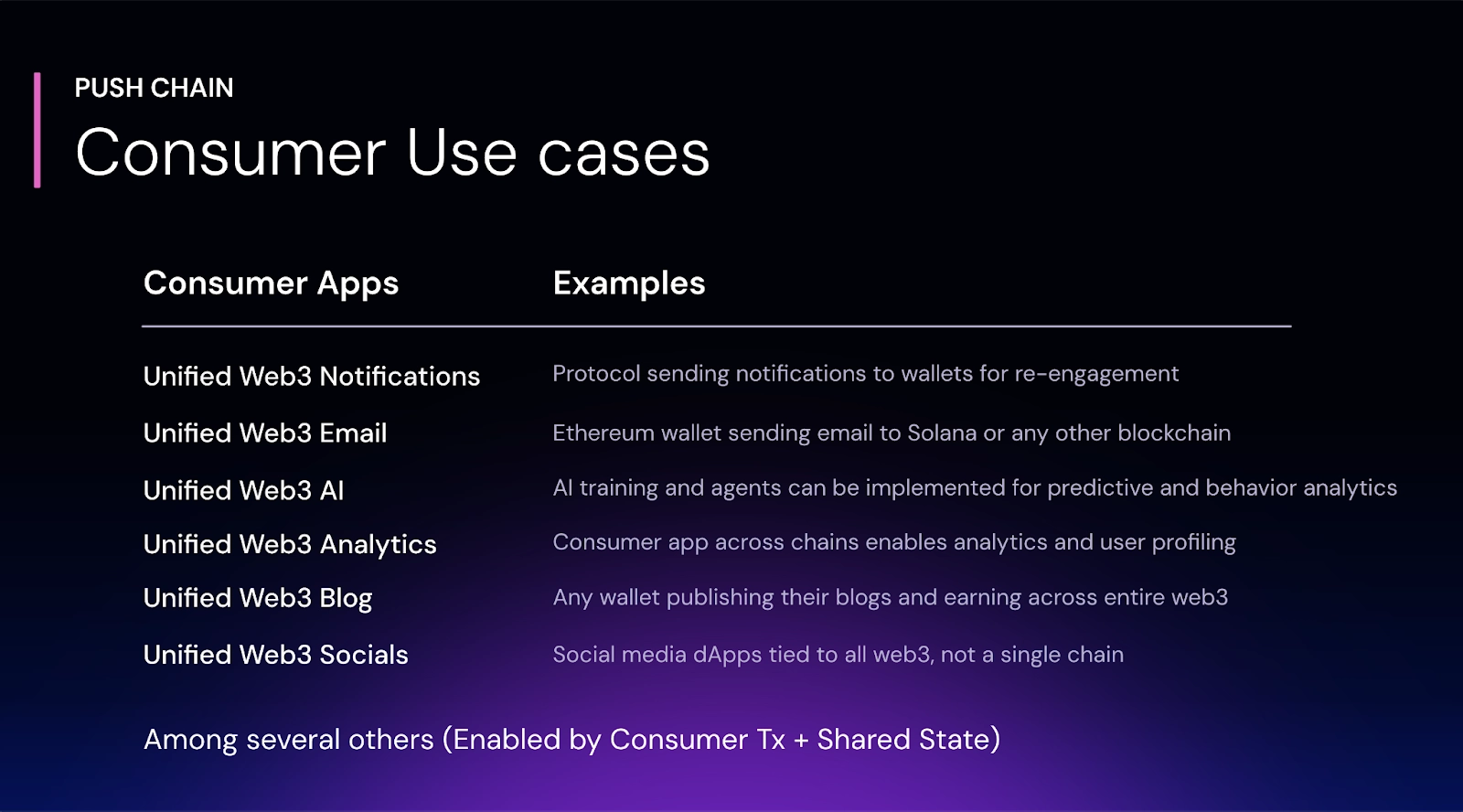 PUSH CHAIN
Consumer Use cases

| Consumer Apps | Examples |
|---|---|
| Unified Web3 Notifications | Protocol sending notifications to wallets for re-engagement |
| Unified Web3 Email | Ethereum wallet sending email to Solana or any other blockchain |
| Unified Web3 AI | AI training and agents can be implemented for predictive and behavior analytics |
| Unified Web3 Analytics | Consumer app across chains enables analytics and user profiling |
| Unified Web3 Blog | Any wallet publishing their blogs and earning across entire web3 |
| Unified Web3 Socials | Social media dApps tied to all web3, not a single chain |

Among several others (Enabled by Consumer Tx + Shared State)